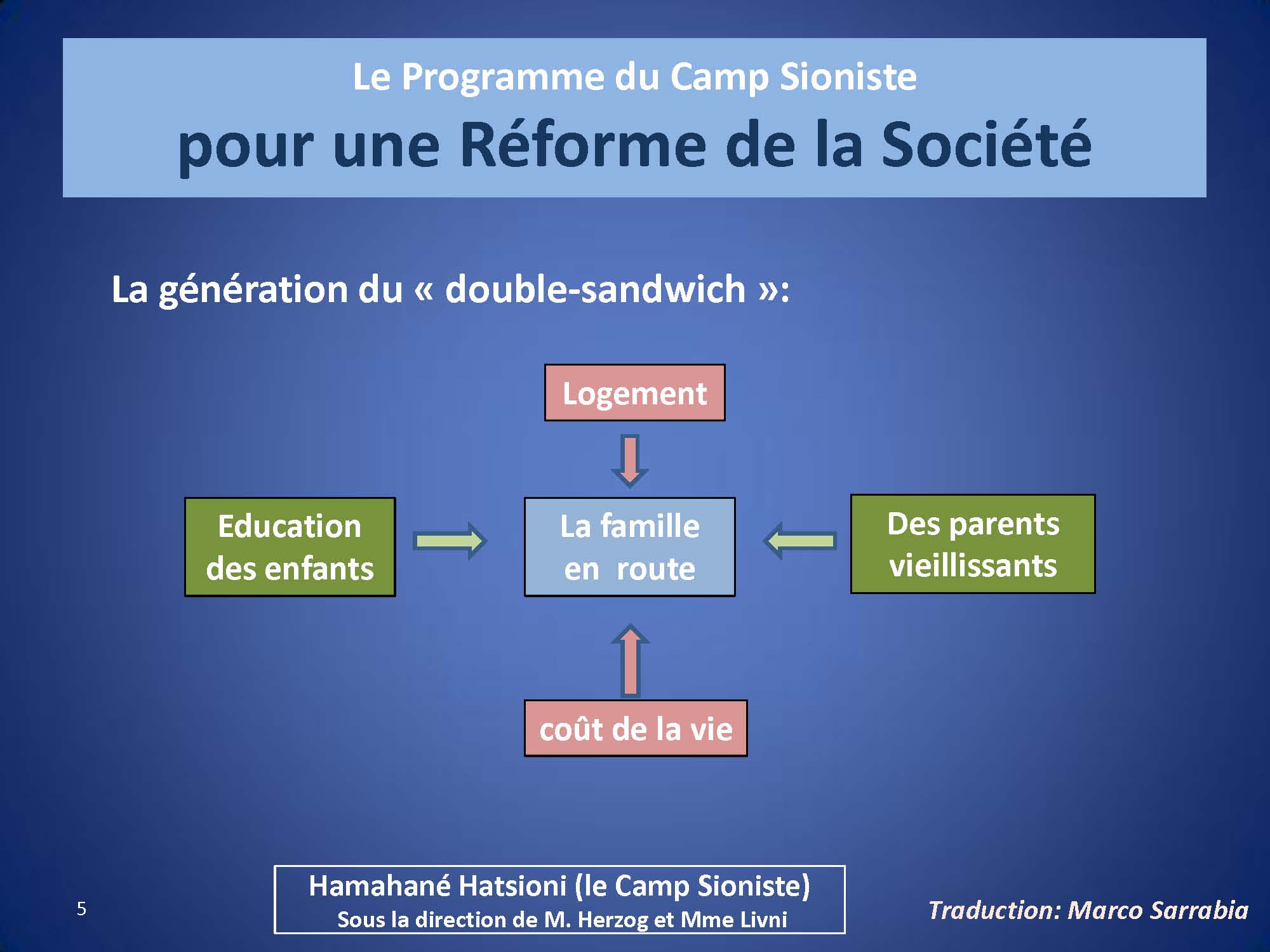 Le Programme du Camp Sioniste

pour une Réforme de la Société

La génération du « double-sandwich »:

Logement

Education des enfants

La famille en route

Des parents vieillissants

coût de la vie

5

Hamahané Hatsioni (le Camp Sioniste)
Sous la direction de M. Herzog et Mme Livni

Traduction: Marco Sarrabia